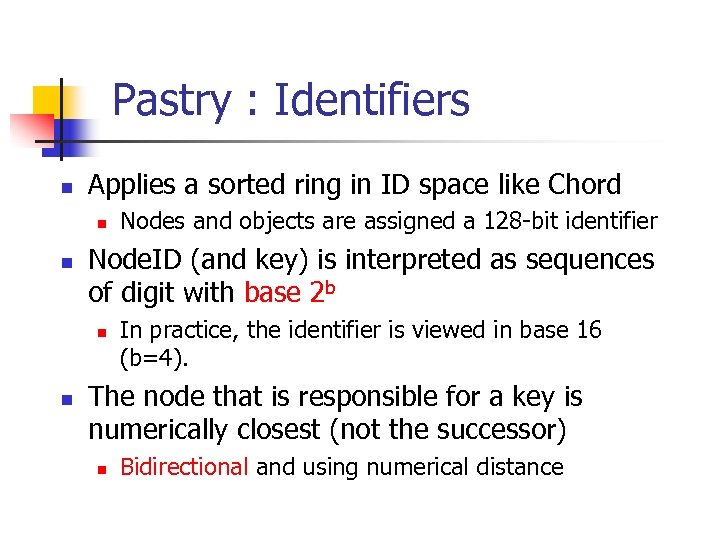 Pastry : Identifiers

Applies a sorted ring in ID space like Chord

Nodes and objects are assigned a 128-bit identifier

NodeID (and key) is interpreted as sequences of digit with base $2^b$

In practice, the identifier is viewed in base 16 (b=4).

The node that is responsible for a key is numerically closest (not the successor)

Bidirectional and using numerical distance